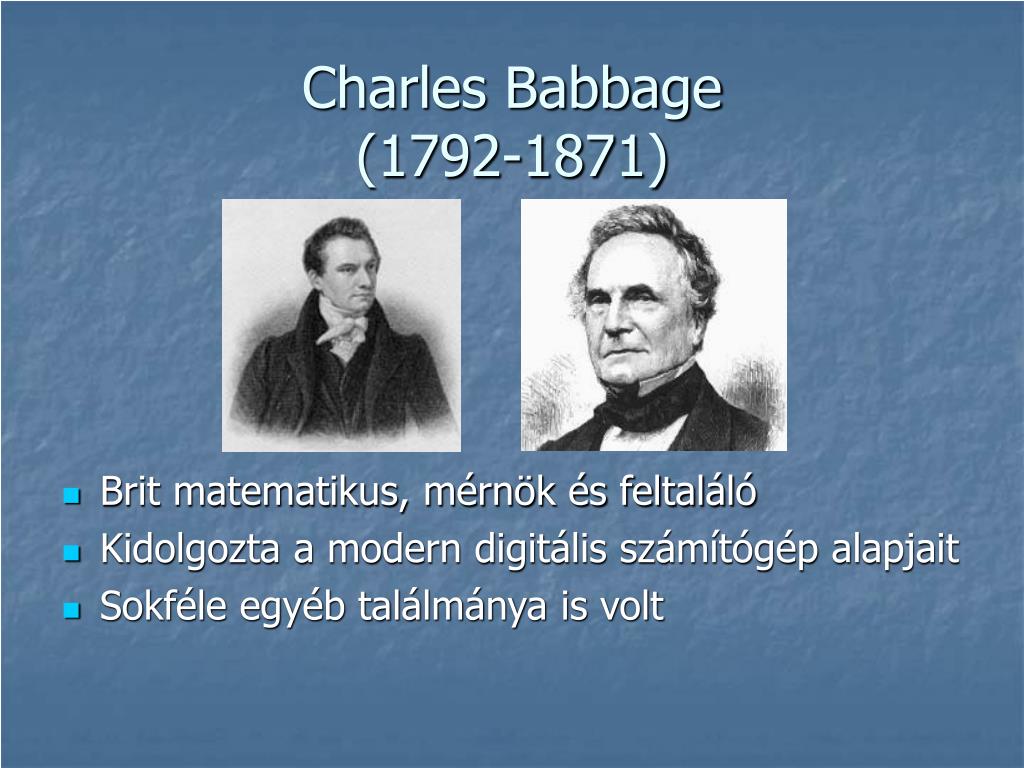 Charles Babbage
(1792-1871)

- Brit matematikus, mérnök és feltaláló
- Kidolgozta a modern digitális számítógép alapjait
- Sokféle egyéb találmánya is volt